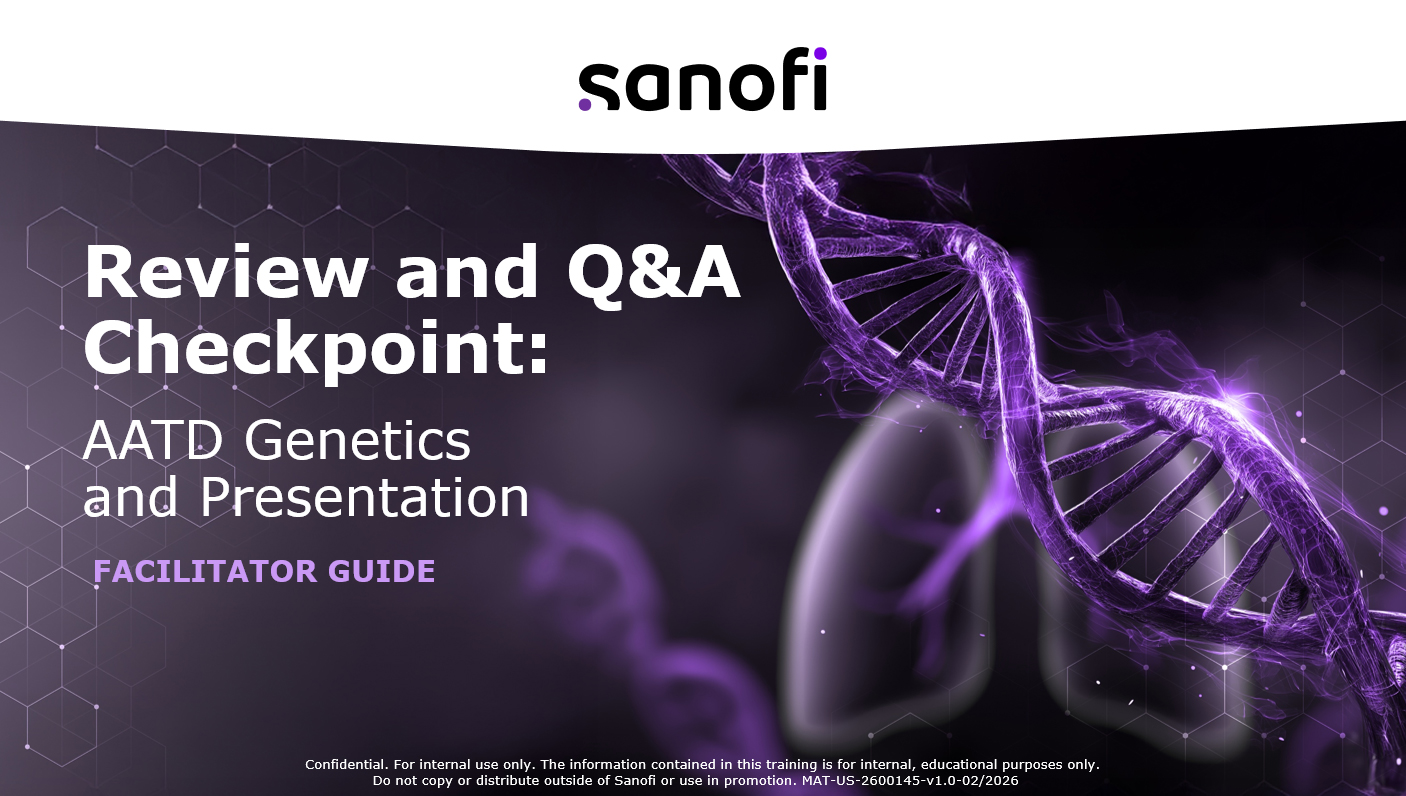 sanofi

Review and Q&A Checkpoint:

AATD Genetics and Presentation

FACILITATOR GUIDE

Confidential. For internal use only. The information contained in this training is for internal, educational purposes only. Do not copy or distribute outside of Sanofi or use in promotion. MAT-US-2600145-v1.0-02/2026